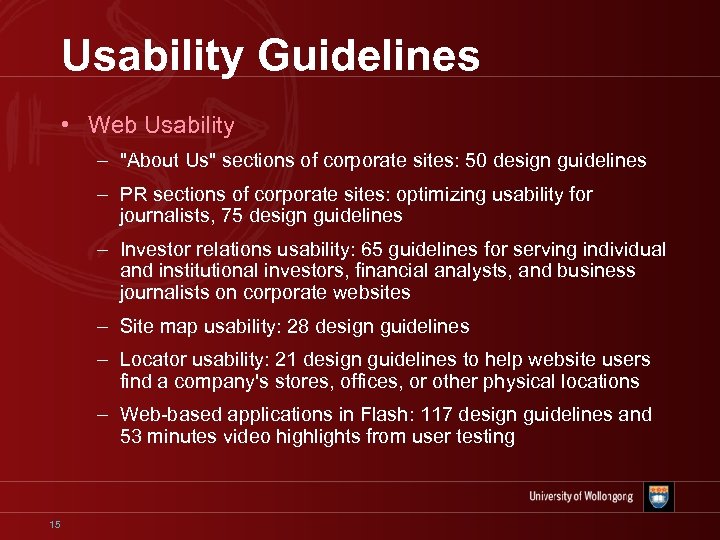 Usability Guidelines

• Web Usability

– "About Us" sections of corporate sites: 50 design guidelines

– PR sections of corporate sites: optimizing usability for journalists, 75 design guidelines

– Investor relations usability: 65 guidelines for serving individual and institutional investors, financial analysts, and business journalists on corporate websites

– Site map usability: 28 design guidelines

– Locator usability: 21 design guidelines to help website users find a company's stores, offices, or other physical locations

– Web-based applications in Flash: 117 design guidelines and 53 minutes video highlights from user testing

University of Wollongong

15